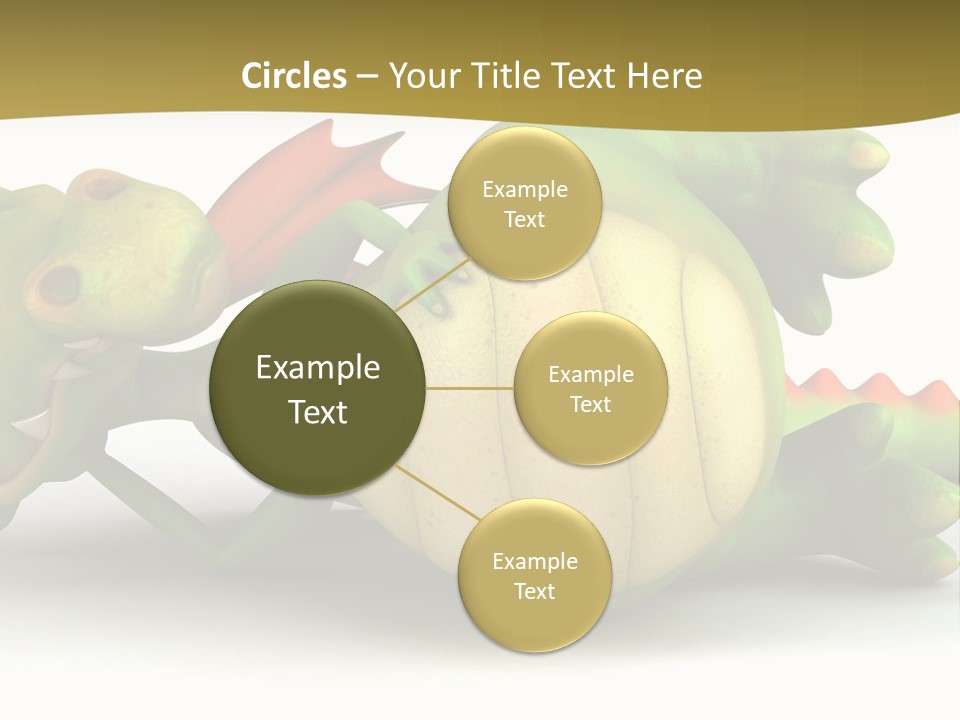 Circles – Your Title Text Here

Example Text

Example Text

Example Text

Example Text